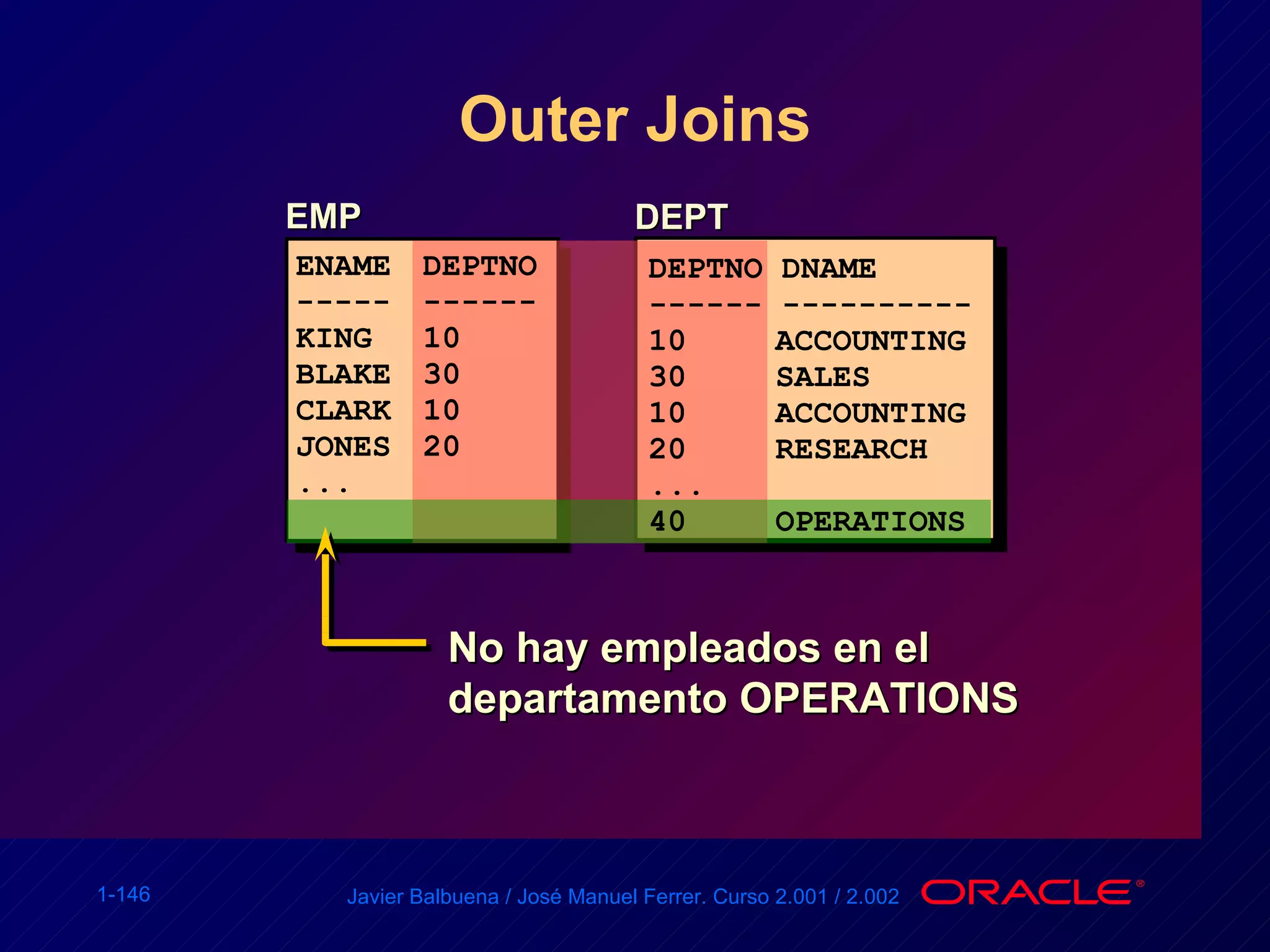 Outer Joins

EMP

| ENAME | DEPTNO |
|---|---|
| ----- | ------ |
| KING | 10 |
| BLAKE | 30 |
| CLARK | 10 |
| JONES | 20 |
| ... | |

DEPT

| DEPTNO | DNAME |
|---|---|
| ------ | ---------- |
| 10 | ACCOUNTING |
| 30 | SALES |
| 10 | ACCOUNTING |
| 20 | RESEARCH |
| ... | |
| 40 | OPERATIONS |

No hay empleados en el departamento OPERATIONS

1-146

Javier Balbuena / José Manuel Ferrer. Curso 2.001 / 2.002

ORACLE®